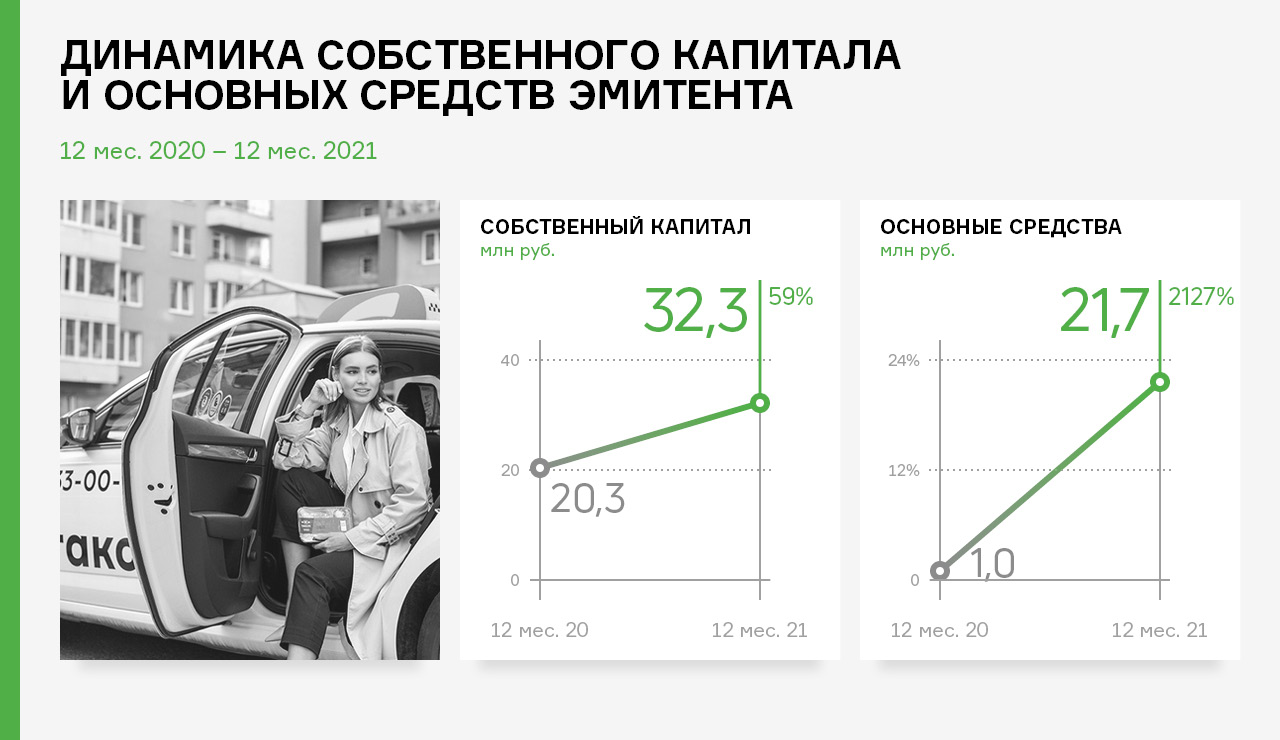 ДИНАМИКА СОБСТВЕННОГО КАПИТАЛА И ОСНОВНЫХ СРЕДСТВ ЭМИТЕНТА

12 мес. 2020 – 12 мес. 2021

33-00-

такс

СОБСТВЕННЫЙ КАПИТАЛ
млн руб.

32,3
59%
40
20
0
20,3
12 мес. 20
12 мес. 21

ОСНОВНЫЕ СРЕДСТВА
млн руб.

21,7
2127%
24%
12%
0
1,0
12 мес. 20
12 мес. 21